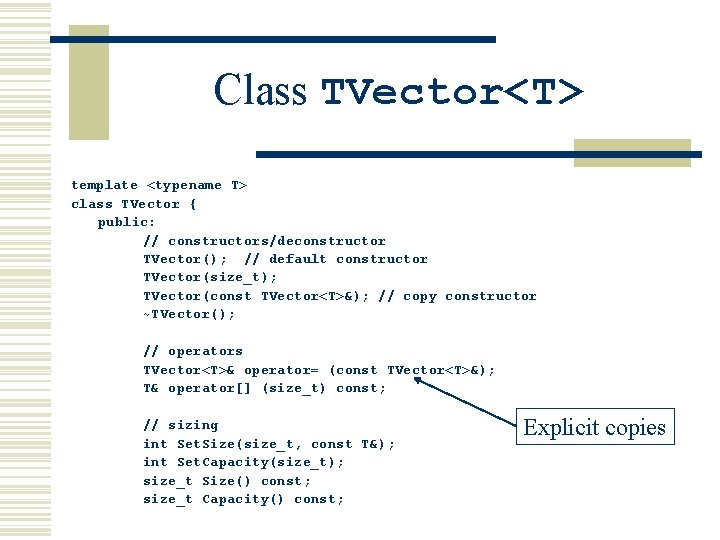 Class TVector<T>

template <typename T>
class TVector {
public:
// constructors/deconstructor
TVector(); // default constructor
TVector(size_t);
TVector(const TVector<T>&); // copy constructor
~TVector();

// operators
TVector<T>& operator= (const TVector<T>&);
T& operator[] (size_t) const;

// sizing
int SetSize(size_t, const T&);
int SetCapacity(size_t);
size_t Size() const;
size_t Capacity() const;

Explicit copies